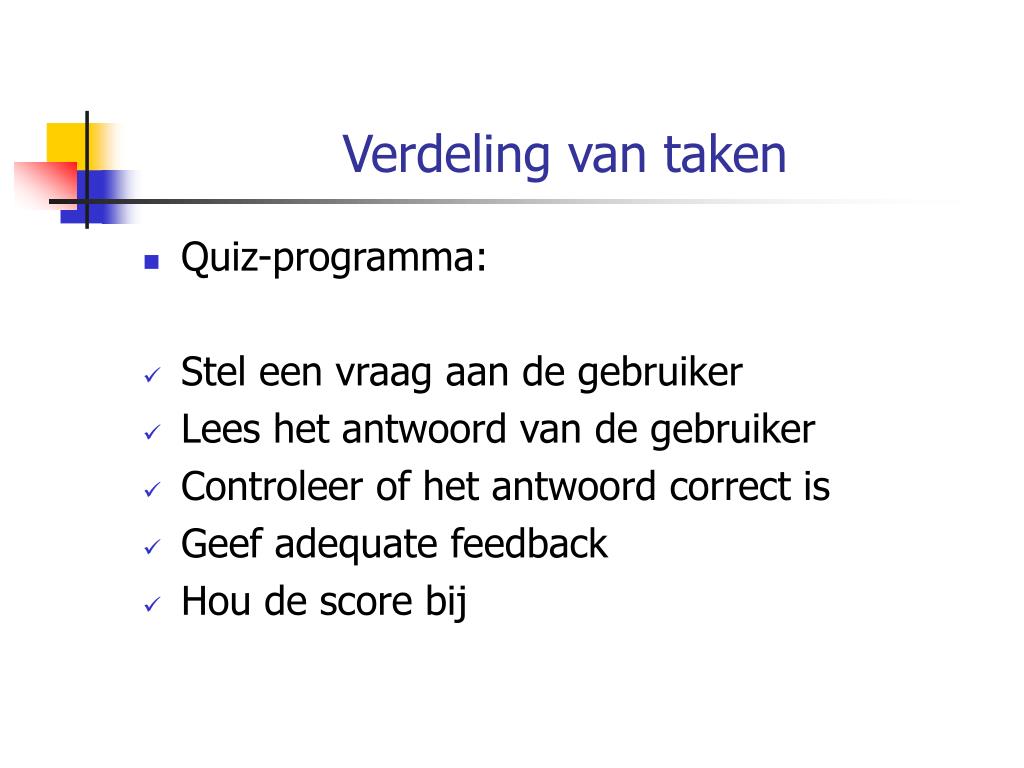 Verdeling van taken

- Quiz-programma:

✓ Stel een vraag aan de gebruiker
✓ Lees het antwoord van de gebruiker
✓ Controleer of het antwoord correct is
✓ Geef adequate feedback
✓ Hou de score bij